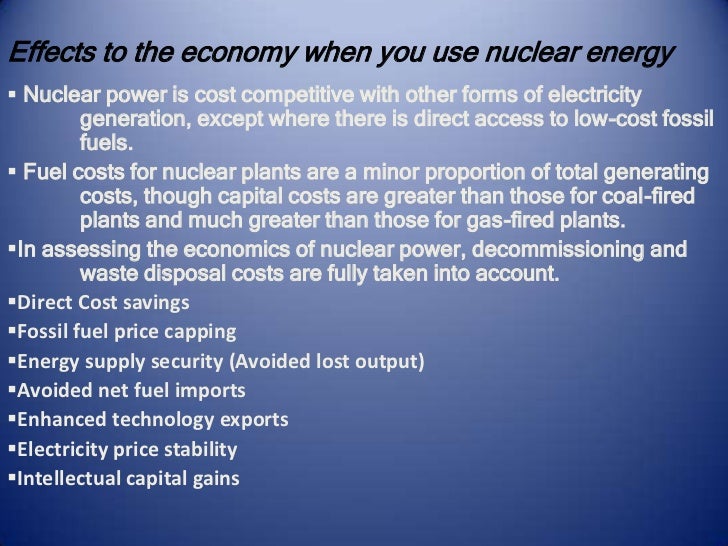 Effects to the economy when you use nuclear energy

▪ Nuclear power is cost competitive with other forms of electricity generation, except where there is direct access to low-cost fossil fuels.

▪ Fuel costs for nuclear plants are a minor proportion of total generating costs, though capital costs are greater than those for coal-fired plants and much greater than those for gas-fired plants.

▪In assessing the economics of nuclear power, decommissioning and waste disposal costs are fully taken into account.

▪Direct Cost savings

▪Fossil fuel price capping

▪Energy supply security (Avoided lost output)

▪Avoided net fuel imports

▪Enhanced technology exports

▪Electricity price stability

▪Intellectual capital gains